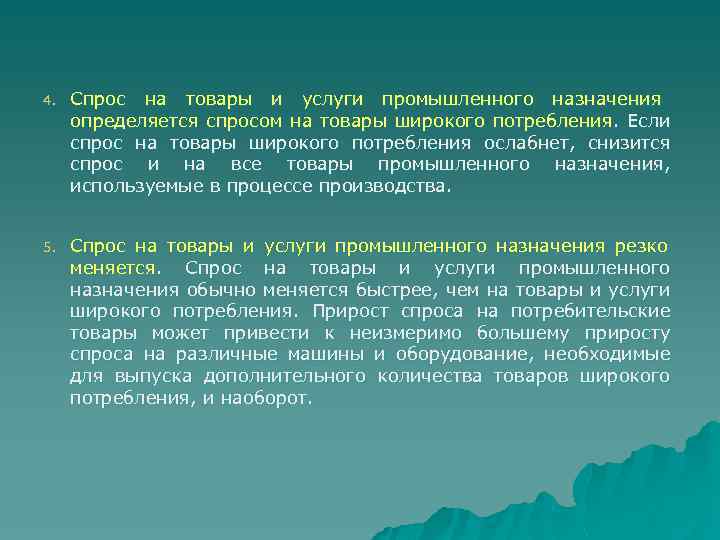 4. Спрос на товары и услуги промышленного назначения определяется спросом на товары широкого потребления. Если спрос на товары широкого потребления ослабнет, снизится спрос и на все товары промышленного назначения, используемые в процессе производства.

5. Спрос на товары и услуги промышленного назначения резко меняется. Спрос на товары и услуги промышленного назначения обычно меняется быстрее, чем на товары и услуги широкого потребления. Прирост спроса на потребительские товары может привести к неизмеримо большему приросту спроса на различные машины и оборудование, необходимые для выпуска дополнительного количества товаров широкого потребления, и наоборот.